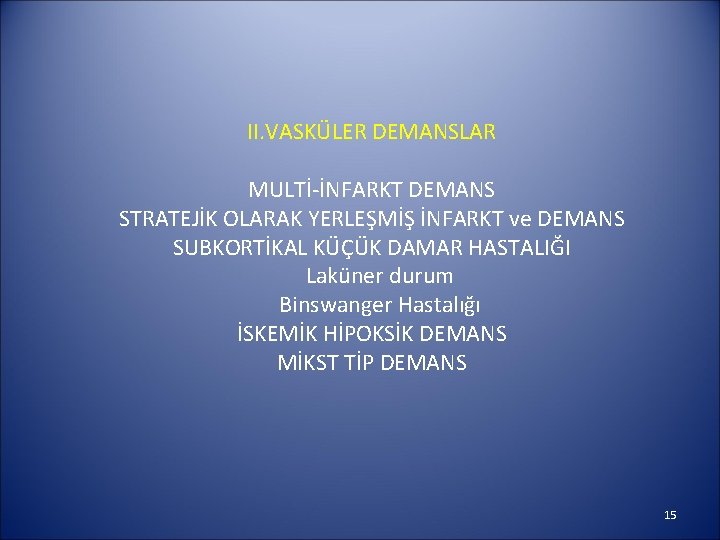 II.VASKÜLER DEMANSLAR

MULTİ-İNFARKT DEMANS
STRATEJİK OLARAK YERLEŞMİŞ İNFARKT ve DEMANS
SUBKORTİKAL KÜÇÜK DAMAR HASTALIĞI
Laküner durum
Binswanger Hastalığı
İSKEMİK HİPOKSİK DEMANS
MİKST TİP DEMANS

15